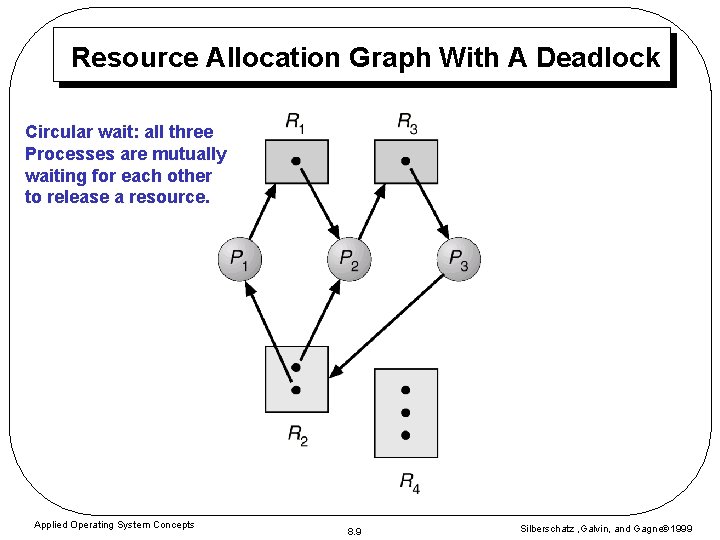 Resource Allocation Graph With A Deadlock

Circular wait: all three Processes are mutually waiting for each other to release a resource.

$R_1$

$R_3$

$P_1$

$P_2$

$P_3$

$R_2$

$R_4$

Applied Operating System Concepts

8.9

Silberschatz ,Galvin, and Gagne©1999